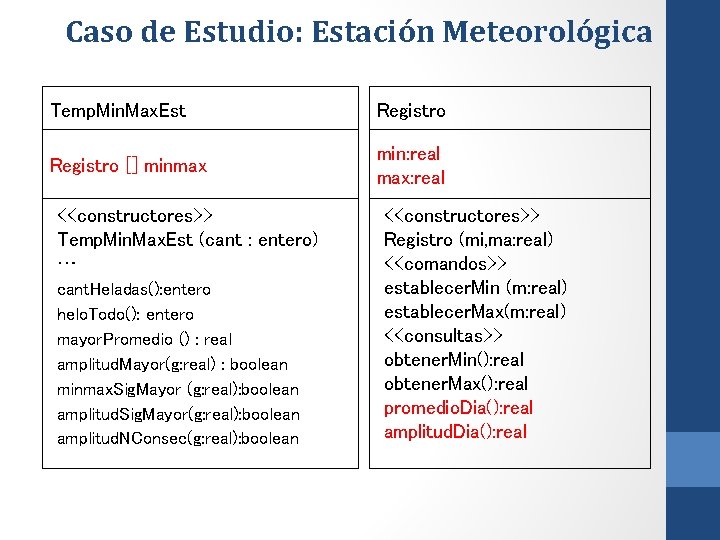 Caso de Estudio: Estación Meteorológica

TempMinMaxEst

Registro [] minmax

<<constructores>>
TempMinMaxEst (cant : entero)
…
cantHeladas():entero
heloTodo(): entero
mayorPromedio () : real
amplitudMayor(g:real) : boolean
minmaxSigMayor (g:real):boolean
amplitudSigMayor(g:real):boolean
amplitudNConsec(g:real):boolean

Registro

min:real
max:real

<<constructores>>
Registro (mi,ma:real)
<<comandos>>
establecerMin (m:real)
establecerMax(m:real)
<<consultas>>
obtenerMin():real
obtenerMax():real
promedioDia():real
amplitudDia():real